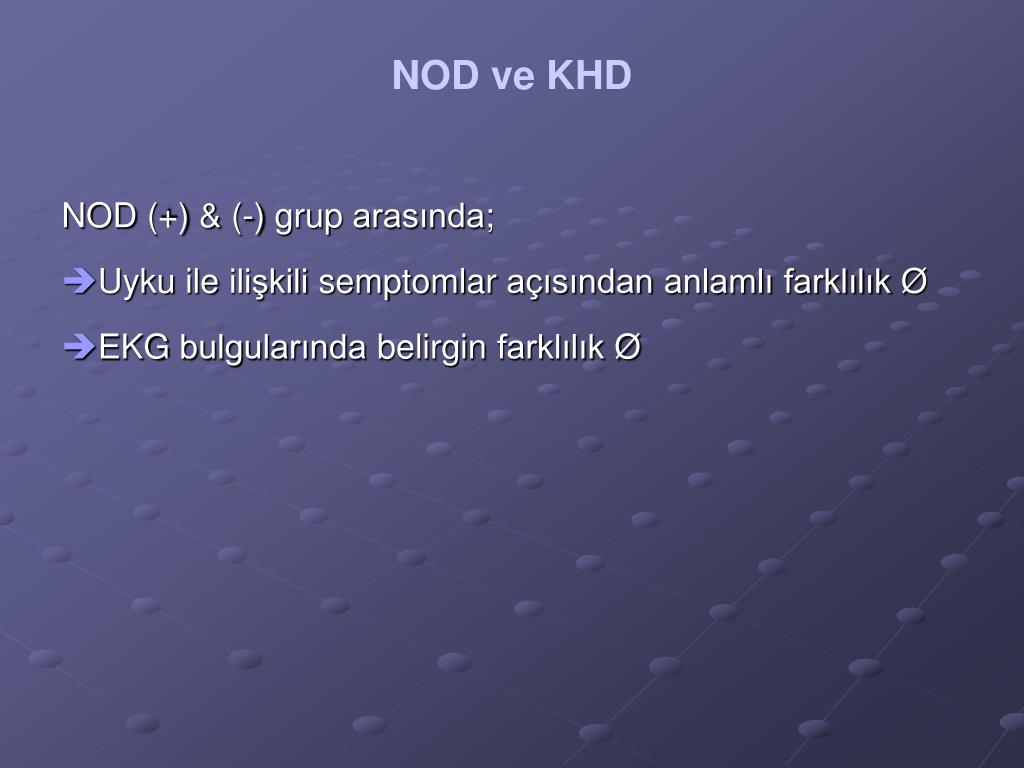 NOD ve KHD

NOD (+) & (-) grup arasında;

➔Uyku ile ilişkili semptomlar açısından anlamlı farklılık Ø

➔EKG bulgularında belirgin farklılık Ø